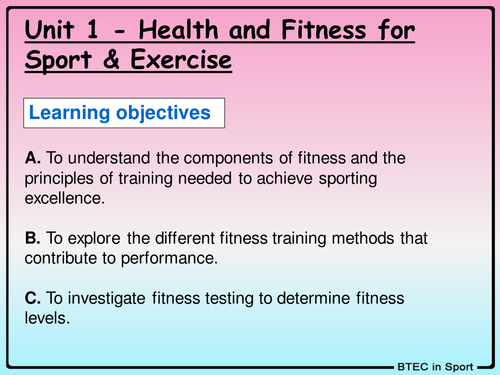 Unit 1 - Health and Fitness for Sport & Exercise

Learning objectives

A. To understand the components of fitness and the principles of training needed to achieve sporting excellence.

B. To explore the different fitness training methods that contribute to performance.

C. To investigate fitness testing to determine fitness levels.

BTEC in Sport